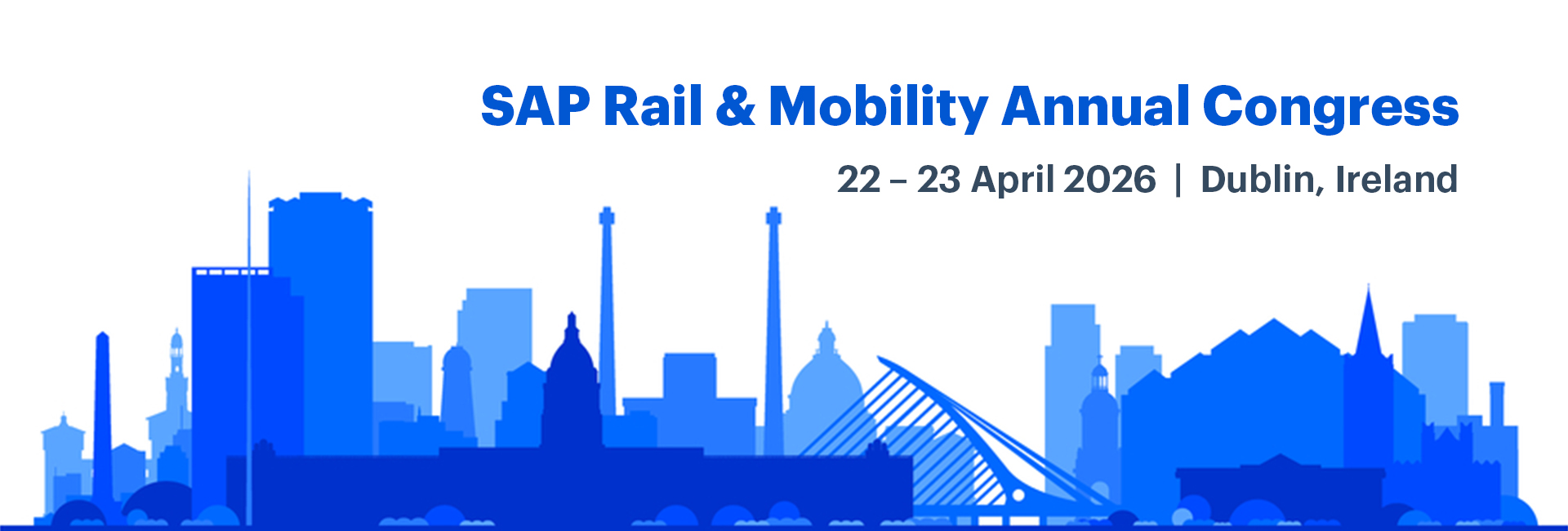 SAP Rail & Mobility Annual Congress

22 – 23 April 2026 | Dublin, Ireland